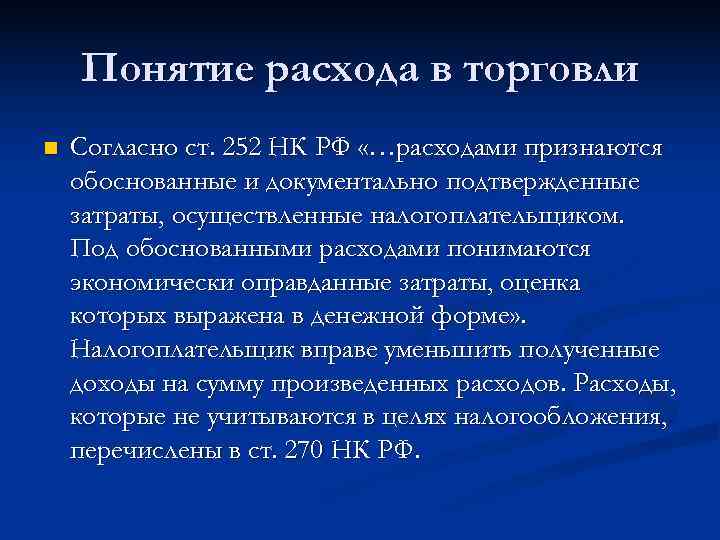 Понятие расхода в торговли

Согласно ст. 252 НК РФ «…расходами признаются обоснованные и документально подтвержденные затраты, осуществленные налогоплательщиком. Под обоснованными расходами понимаются экономически оправданные затраты, оценка которых выражена в денежной форме». Налогоплательщик вправе уменьшить полученные доходы на сумму произведенных расходов. Расходы, которые не учитываются в целях налогообложения, перечислены в ст. 270 НК РФ.